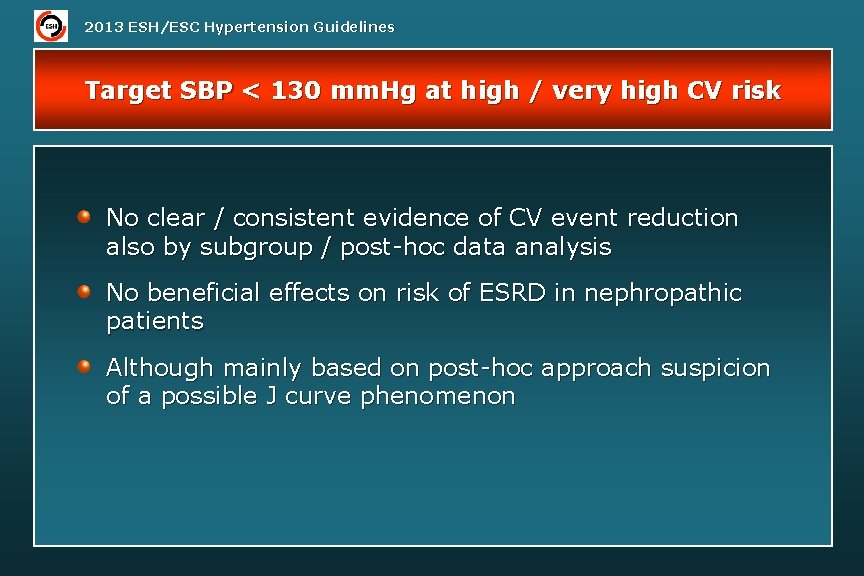 ESH

2013 ESH/ESC Hypertension Guidelines

Target SBP < 130 mmHg at high / very high CV risk

No clear / consistent evidence of CV event reduction also by subgroup / post-hoc data analysis

No beneficial effects on risk of ESRD in nephropathic patients

Although mainly based on post-hoc approach suspicion of a possible J curve phenomenon